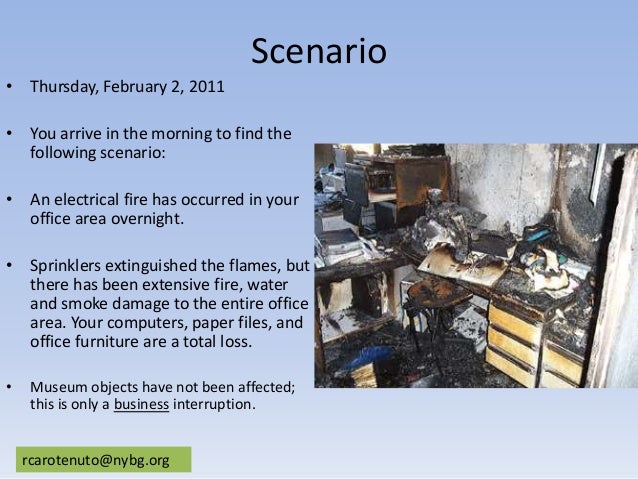 Scenario

• Thursday, February 2, 2011

• You arrive in the morning to find the following scenario:

• An electrical fire has occurred in your office area overnight.

• Sprinklers extinguished the flames, but there has been extensive fire, water and smoke damage to the entire office area. Your computers, paper files, and office furniture are a total loss.

• Museum objects have not been affected; this is only a business interruption.

rcarotenuto@nybg.org